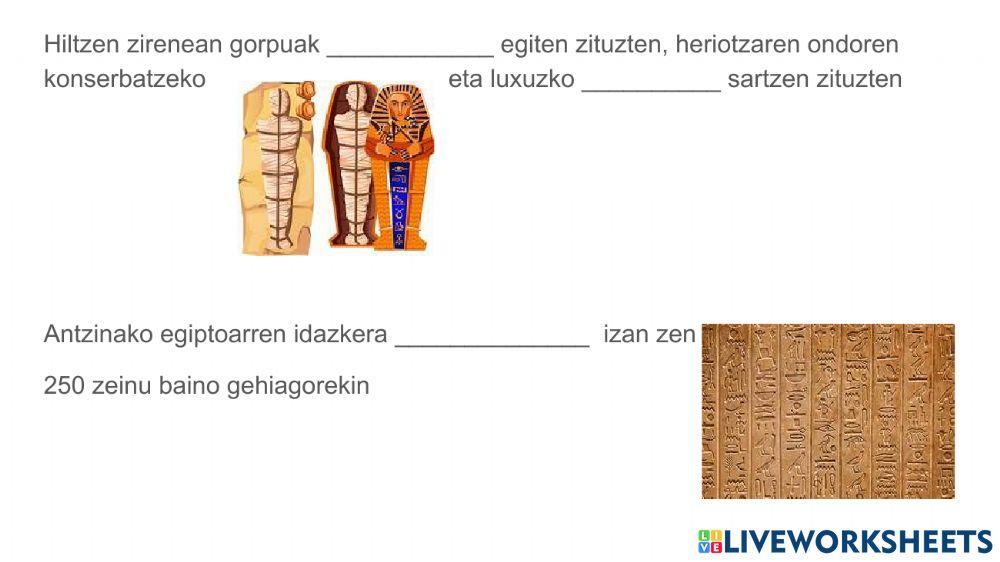 Hiltzen zirenean gorpuak ____________ egiten zituzten, heriotzaren ondoren konserbatzeko eta luxuzko __________ sartzen zituzten

Antzinako egiptoarren idazkera ______________ izan zen

250 zeinu baino gehiagorekin

LIVEWORKSHEETS